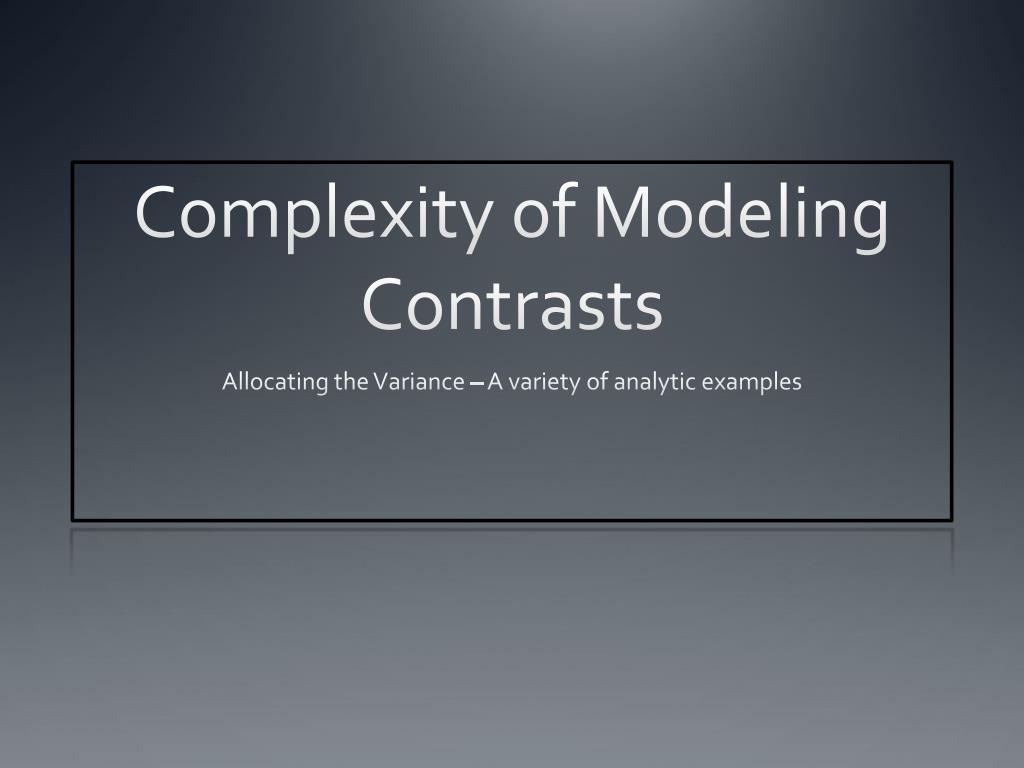 Complexity of Modeling Contrasts

Allocating the Variance – A variety of analytic examples